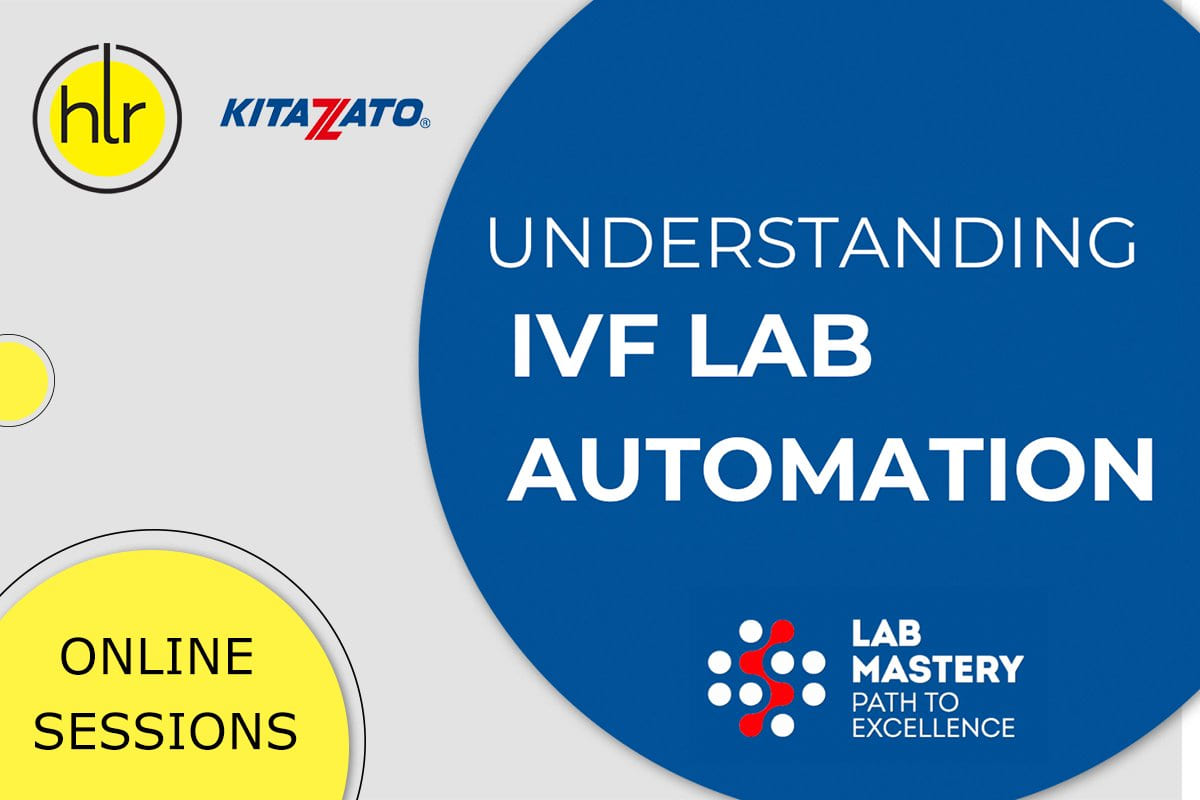 hlr

KITAZATO®

UNDERSTANDING
IVF LAB
AUTOMATION

ONLINE
SESSIONS

LAB
MASTERY
PATH TO
EXCELLENCE